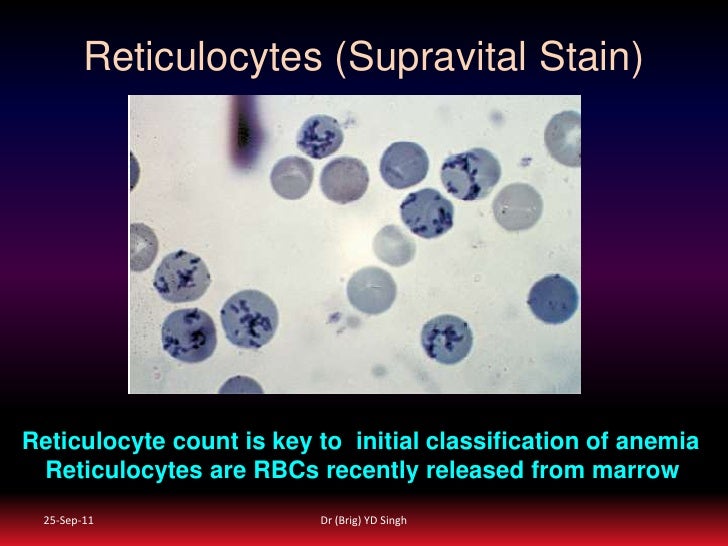 Reticulocytes (Supravital Stain)

Reticulocyte count is key to initial classification of anemia
Reticulocytes are RBCs recently released from marrow

25-Sep-11

Dr (Brig) YD Singh